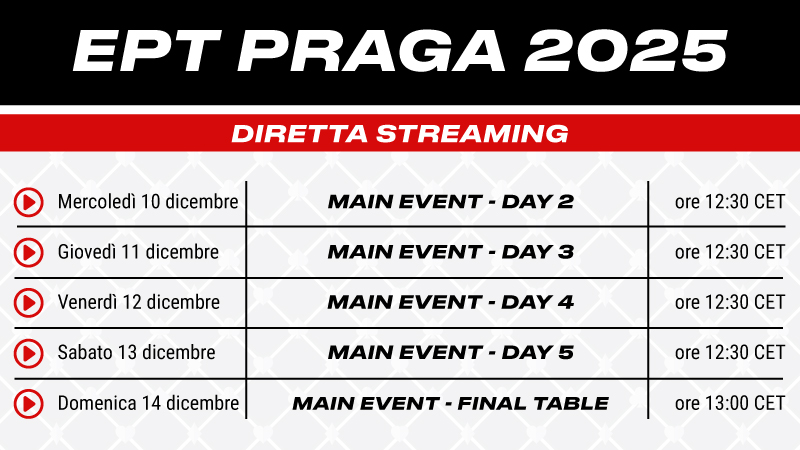 EPT PRAGA 2025

DIRETTA STREAMING

| Mercoledì 10 dicembre | MAIN EVENT - DAY 2 | ore 12:30 CET |
|---|---|---|
| Giovedì 11 dicembre | MAIN EVENT - DAY 3 | ore 12:30 CET |
| Venerdì 12 dicembre | MAIN EVENT - DAY 4 | ore 12:30 CET |
| Sabato 13 dicembre | MAIN EVENT - DAY 5 | ore 12:30 CET |
| Domenica 14 dicembre | MAIN EVENT - FINAL TABLE | ore 13:00 CET |